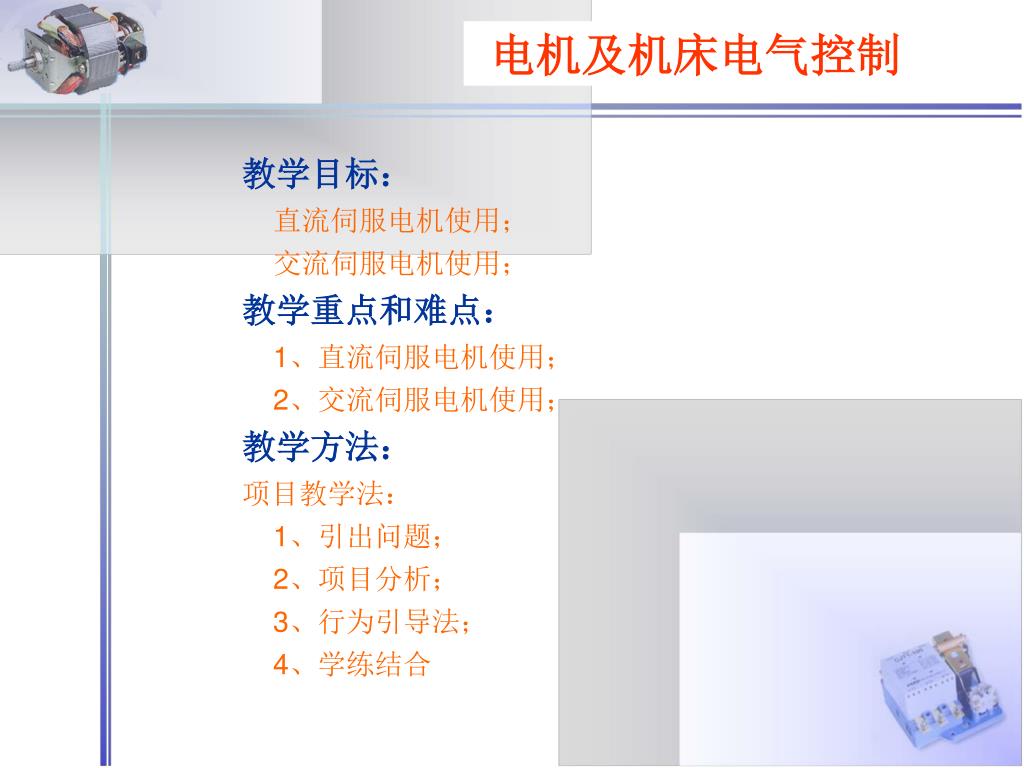 电机及机床电气控制

教学目标：

直流伺服电机使用；

交流伺服电机使用；

教学重点和难点：

1、直流伺服电机使用；

2、交流伺服电机使用；

教学方法：

项目教学法：

1、引出问题；

2、项目分析；

3、行为引导法；

4、学练结合